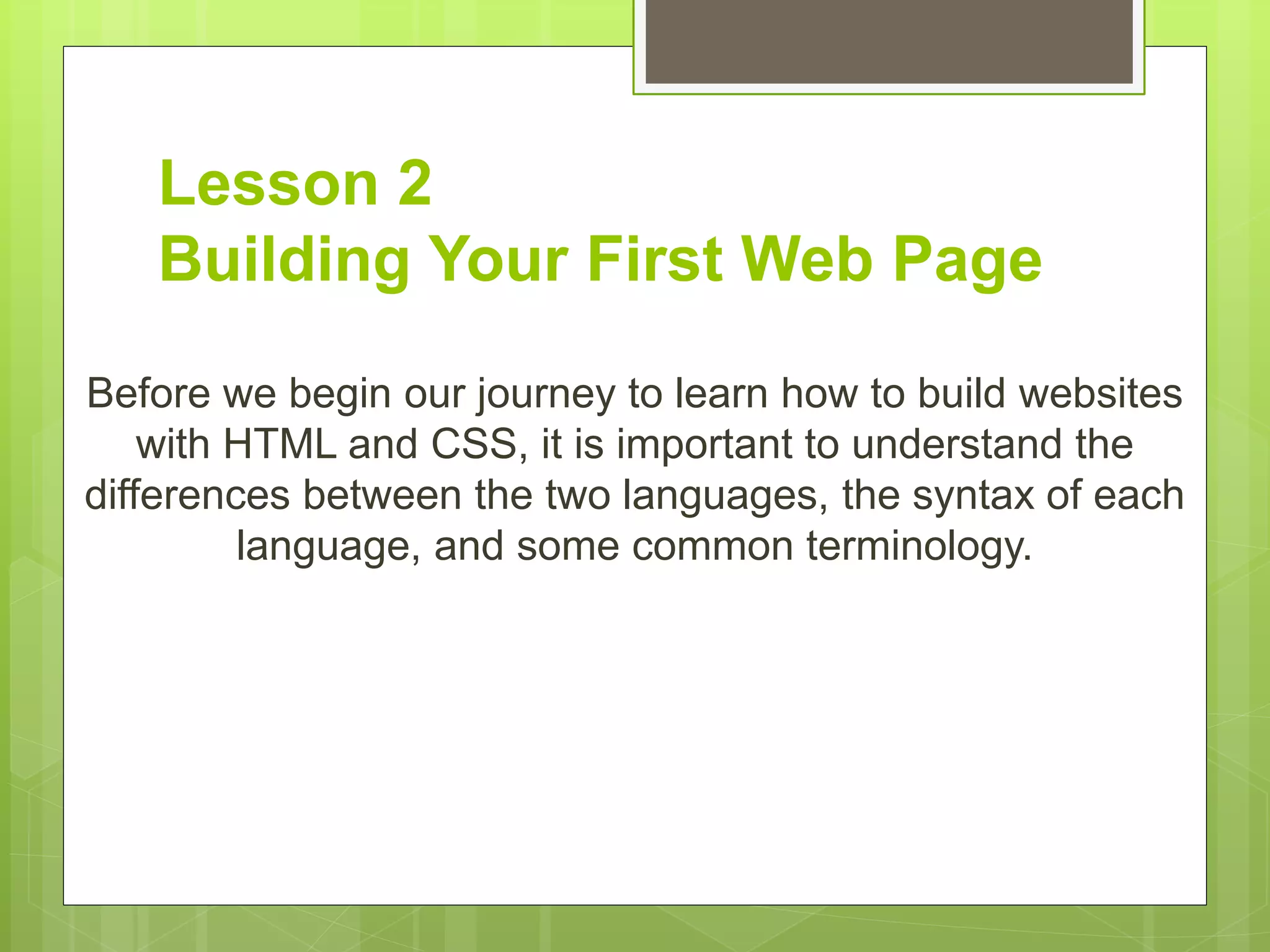 Lesson 2
Building Your First Web Page

Before we begin our journey to learn how to build websites with HTML and CSS, it is important to understand the differences between the two languages, the syntax of each language, and some common terminology.